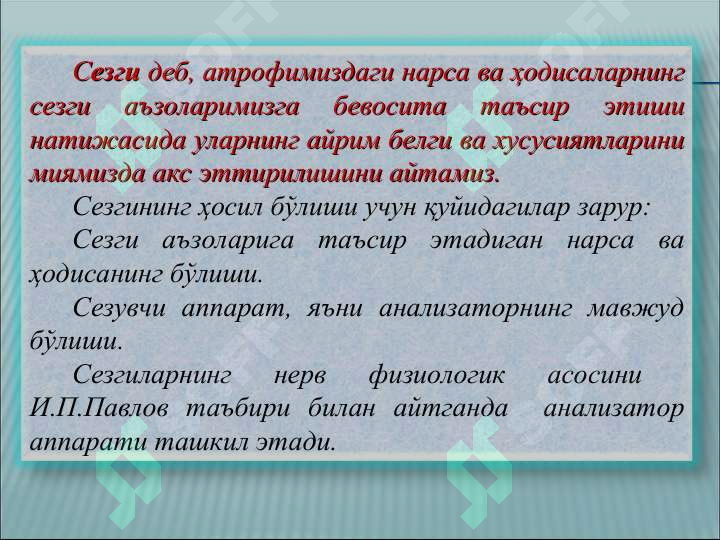 Сезги деб, атрофимиздаги нарса ва ҳодисаларнинг сезги аъзоларимизга бевосита таъсир этиши натижасида уларнинг айрим белги ва хусусиятларини миямизда акс эттирилишини айтамиз.

Сезгининг ҳосил бўлиши учун қуйидагилар зарур:

Сезги аъзоларига таъсир этадиган нарса ва ҳодисанинг бўлиши.

Сезувчи аппарат, яъни анализаторнинг мавжуд бўлиши.

Сезгиларнинг нерв физиологик асосини И.П.Павлов таъбири билан айтганда анализатор аппарати ташкил этади.